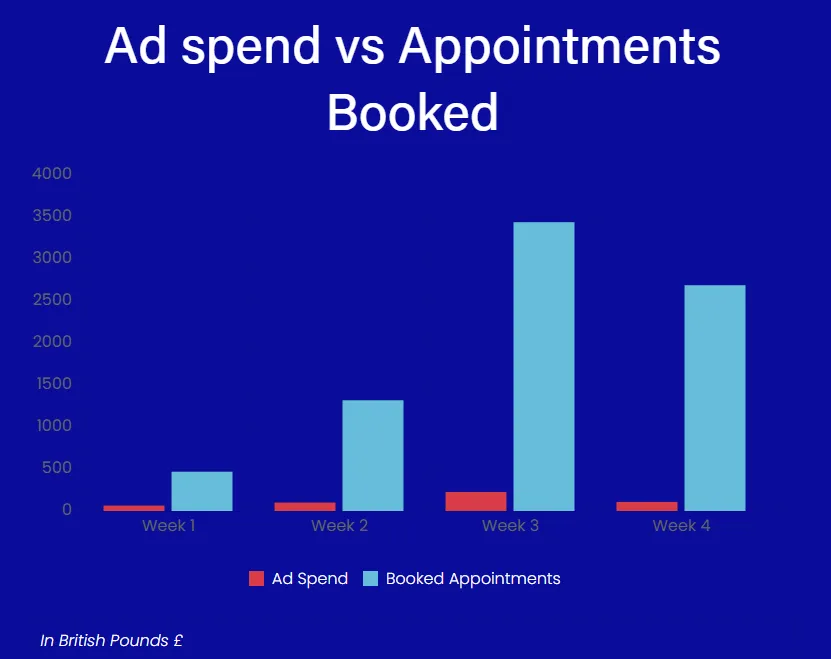 Ad spend vs Appointments Booked

4000
3500
3000
2500
2000
1500
1000
500
0

Week 1
Week 2
Week 3
Week 4

Ad Spend
Booked Appointments

In British Pounds £